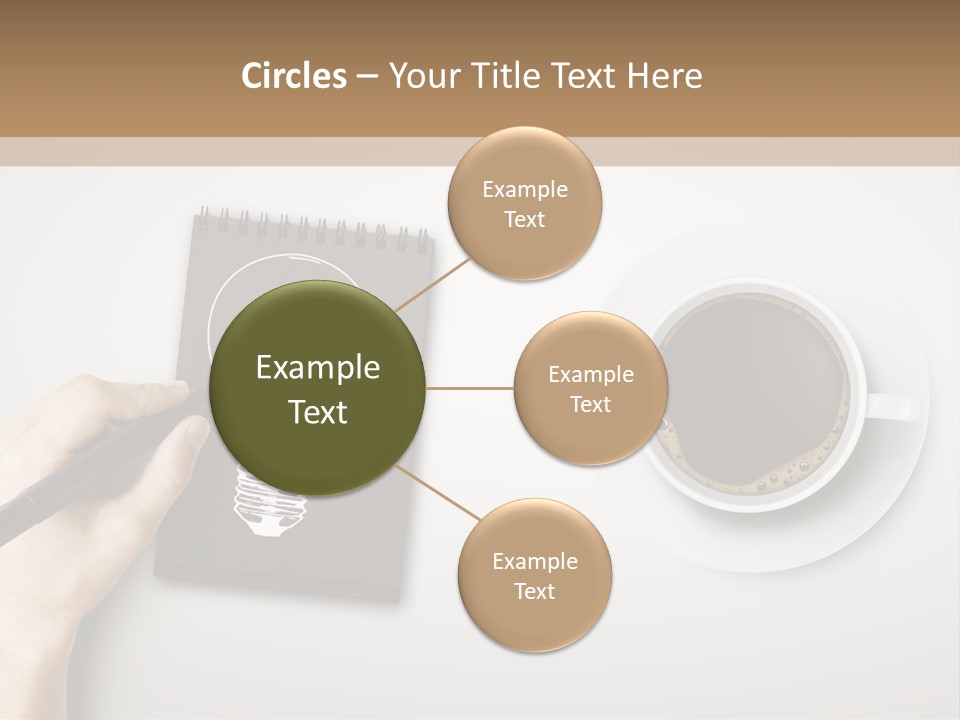 Circles – Your Title Text Here

Example Text

Example Text

Example Text

Example Text